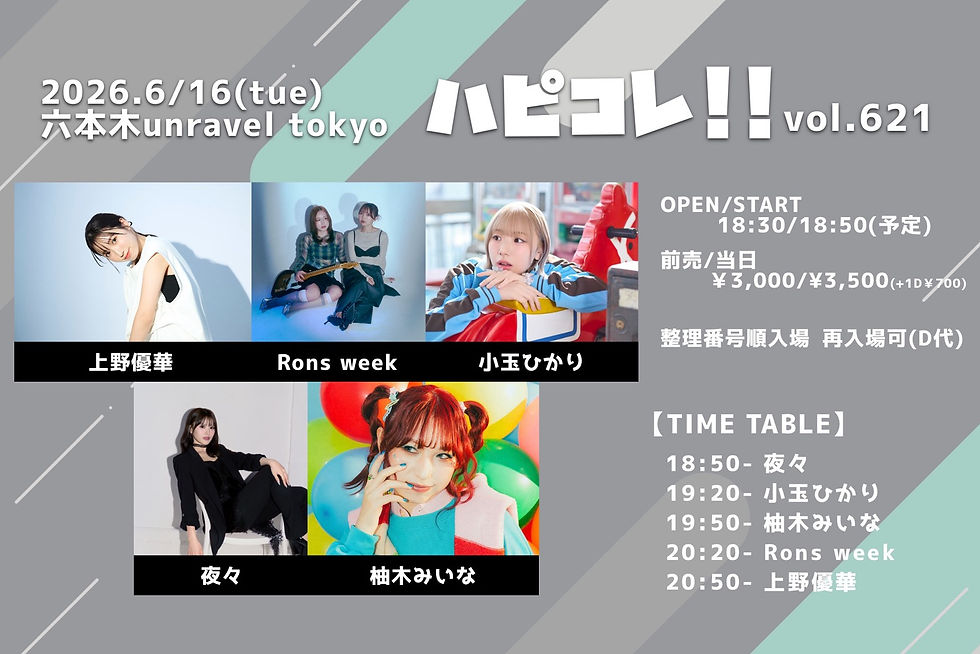 2026.6/16(tue)
六本木unravel tokyo

ハピコレ!! vol.621

上野優華
Rons week
小玉ひかり
夜々
柚木みいな

OPEN/START
18:30/18:50(予定)

前売/当日
¥3,000/¥3,500(+1D¥700)

整理番号順入場 再入場可(D代)

【TIME TABLE】
18:50- 夜々
19:20- 小玉ひかり
19:50- 柚木みいな
20:20- Rons week
20:50- 上野優華